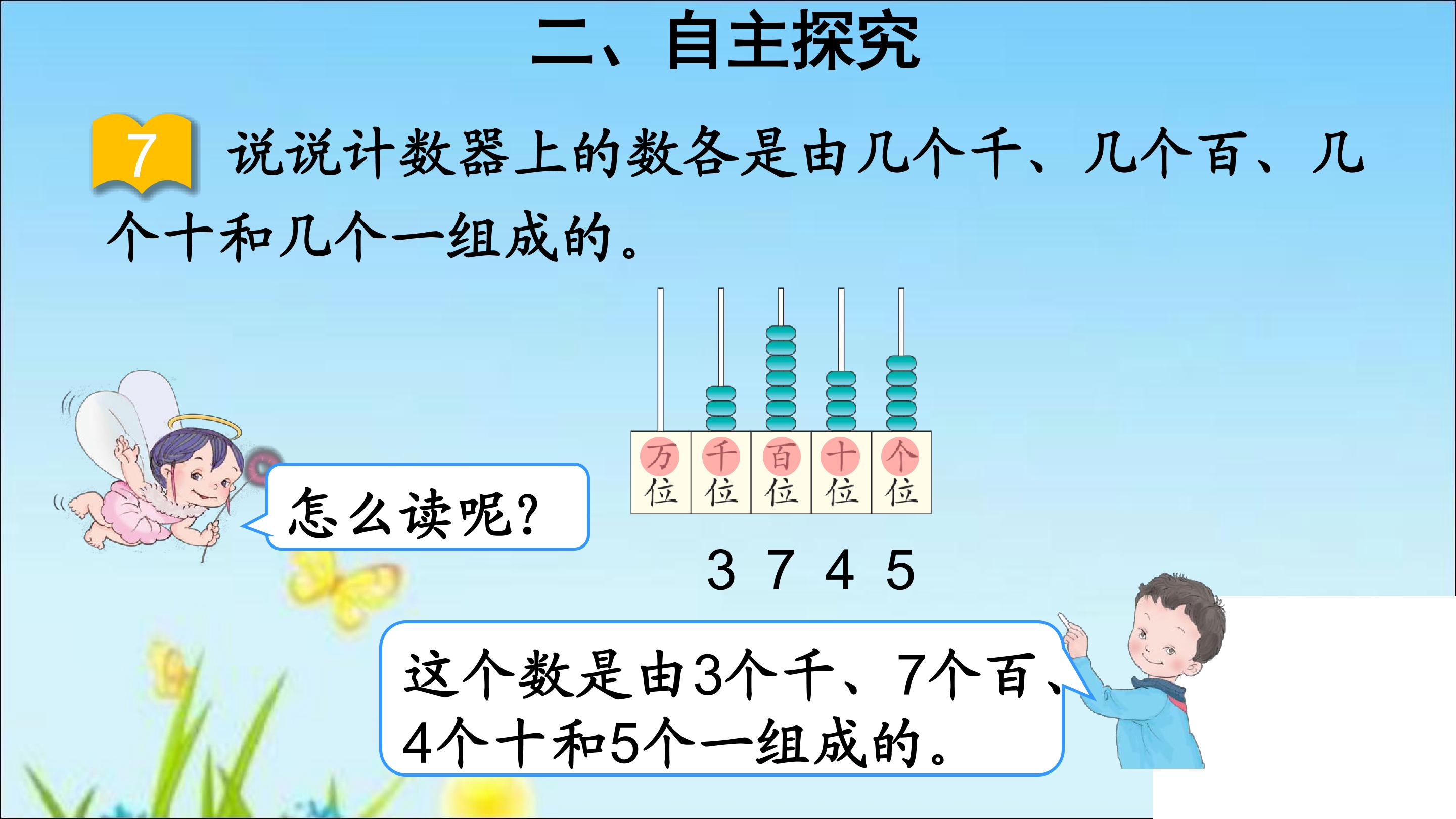 二、自主探究

7 说说计数器上的数各是由几个千、几个百、几个十和几个一组成的。

万位 千位 百位 十位 个位

3 7 4 5

怎么读呢?

这个数是由3个千、7个百、4个十和5个一组成的。